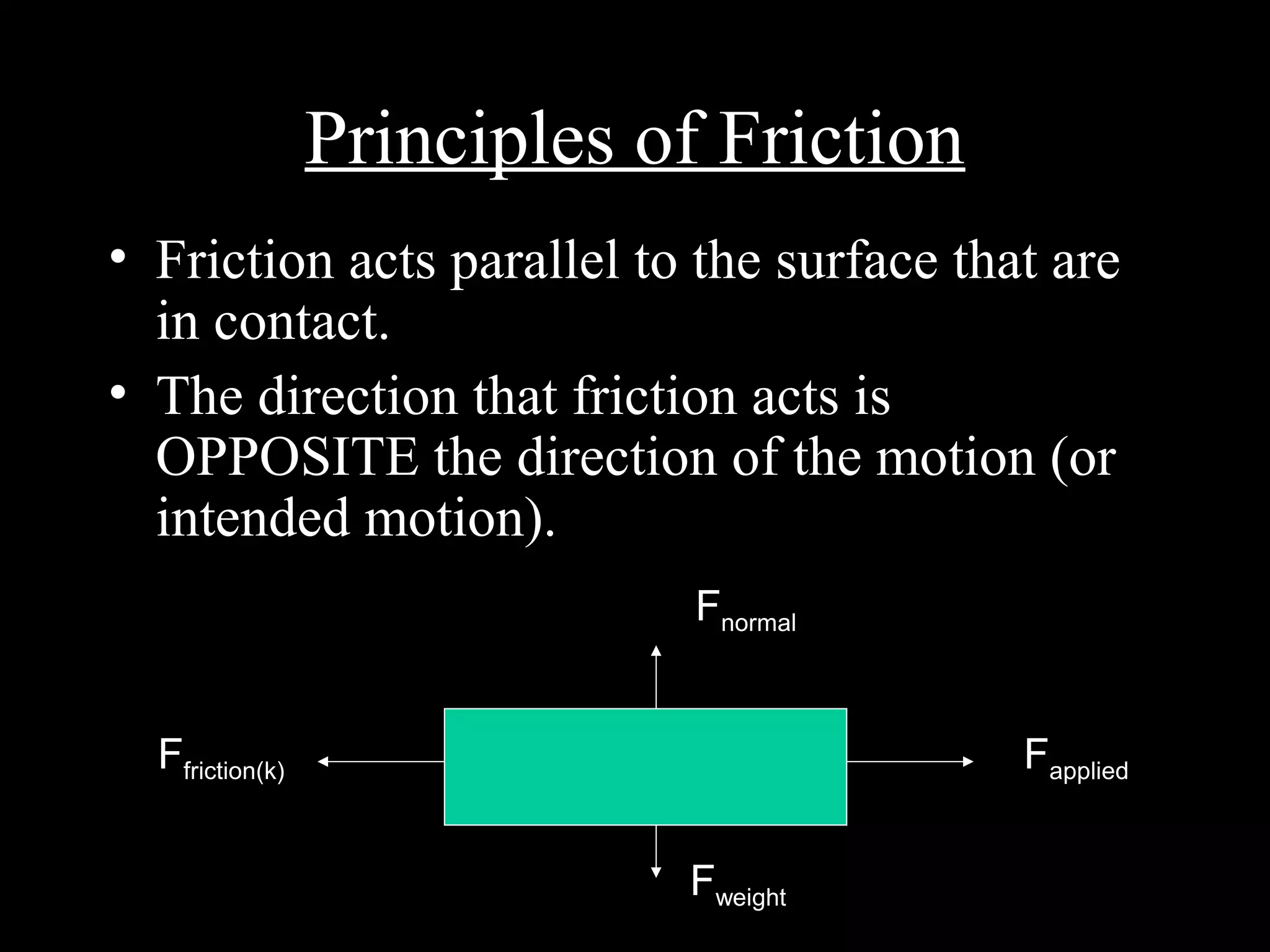 Principles of Friction

• Friction acts parallel to the surface that are in contact.

• The direction that friction acts is OPPOSITE the direction of the motion (or intended motion).

$F_{normal}$

$F_{friction(k)}$

$F_{applied}$

$F_{weight}$